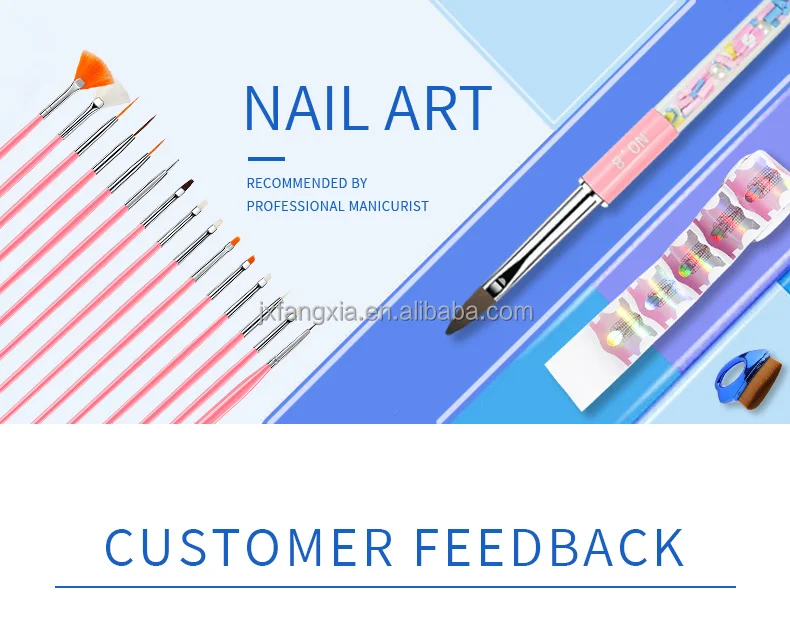 NAIL ART

RECOMMENDED BY
PROFESSIONAL MANICURIST

NO. 8

jxfangxia.en.alibaba.com

CUSTOMER FEEDBACK